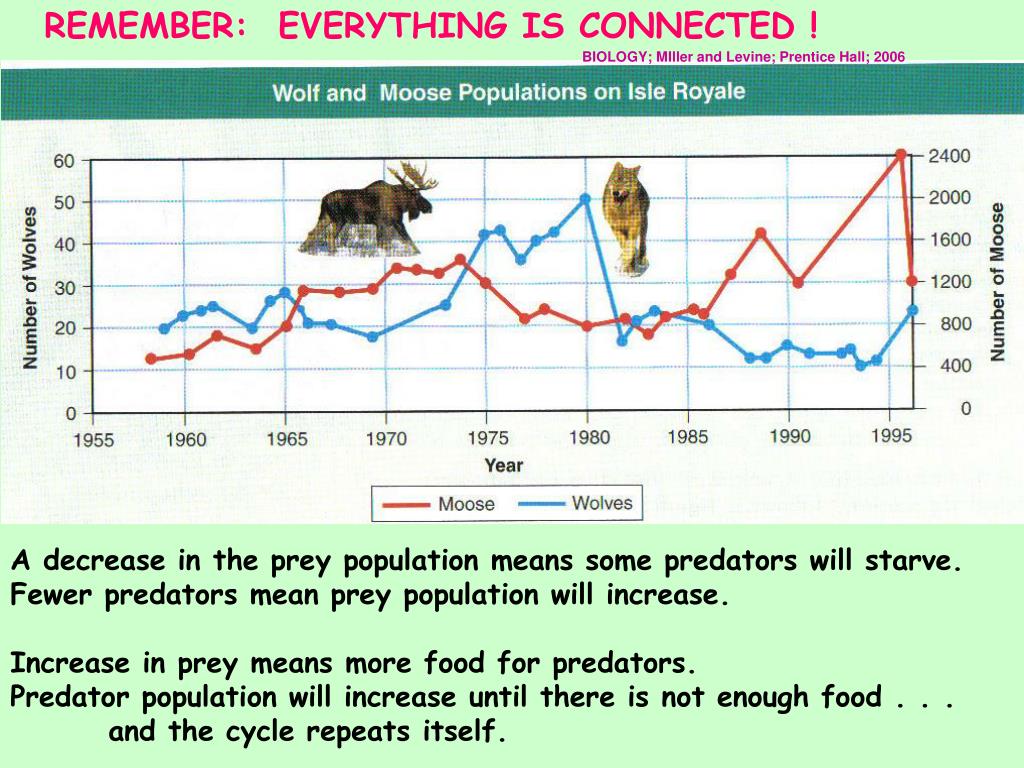 REMEMBER: EVERYTHING IS CONNECTED !

BIOLOGY; MIller and Levine; Prentice Hall; 2006

Wolf and Moose Populations on Isle Royale

Number of Wolves

60
50
40
30
20
10
0

Number of Moose

2400
2000
1600
1200
800
400
0

1955 1960 1965 1970 1975 1980 1985 1990 1995

Year

Moose Wolves

A decrease in the prey population means some predators will starve. Fewer predators mean prey population will increase.

Increase in prey means more food for predators.
Predator population will increase until there is not enough food . . . and the cycle repeats itself.